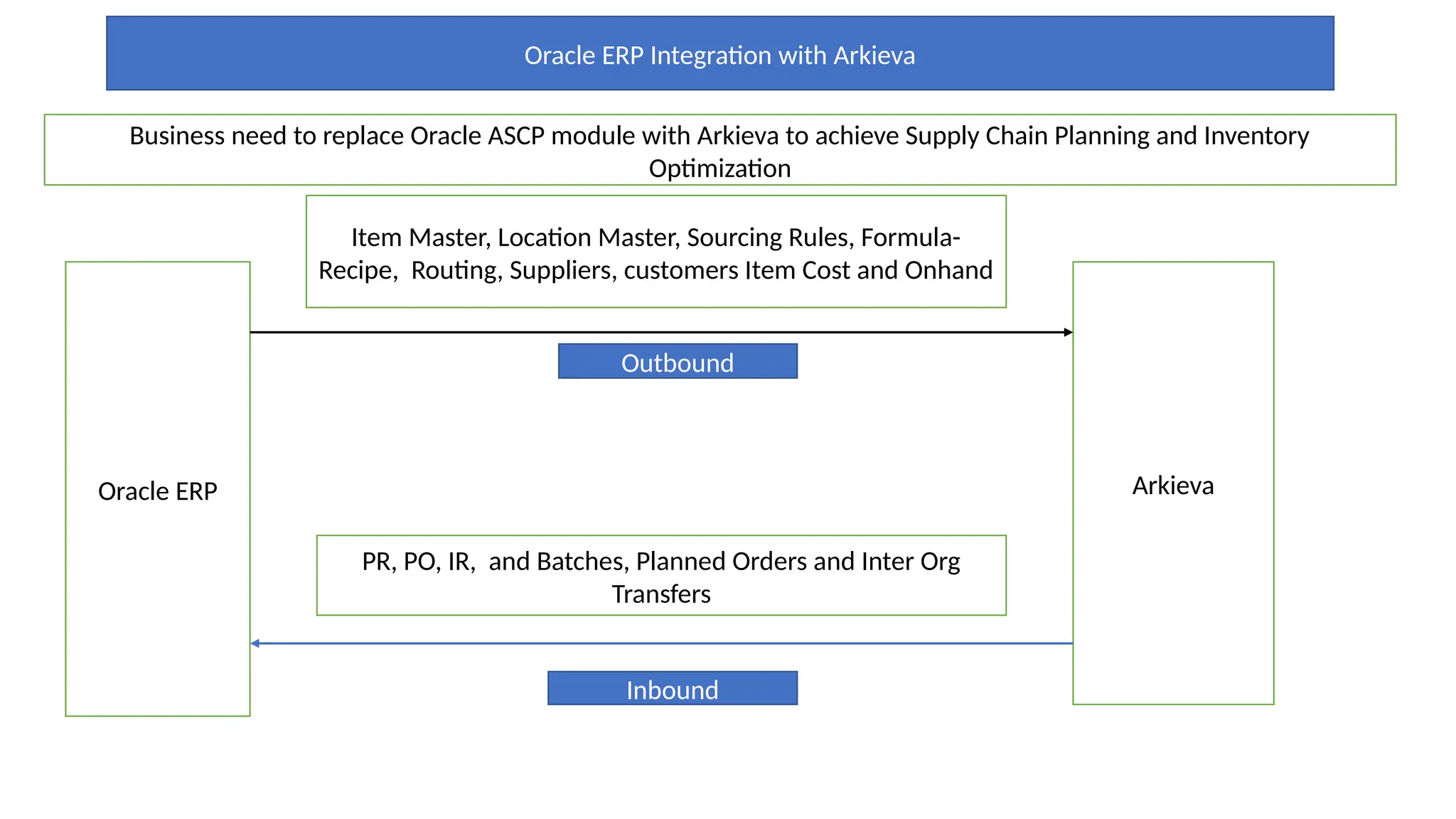 Oracle ERP Integration with Arkieva

Business need to replace Oracle ASCP module with Arkieva to achieve Supply Chain Planning and Inventory Optimization

Item Master, Location Master, Sourcing Rules, Formula-Recipe, Routing, Suppliers, customers Item Cost and Onhand

Outbound

Oracle ERP

Arkieva

PR, PO, IR, and Batches, Planned Orders and Inter Org Transfers

Inbound